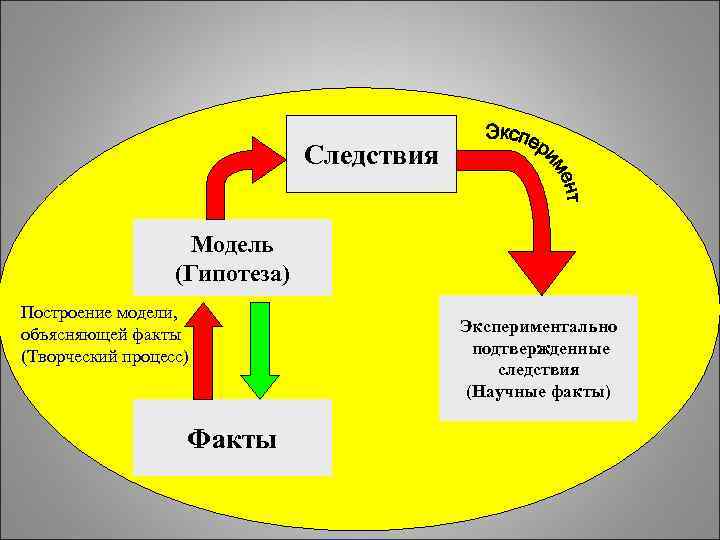 Следствия

Эксперимент

Модель (Гипотеза)

Построение модели, объясняющей факты (Творческий процесс)

Экспериментально подтвержденные следствия (Научные факты)

Факты